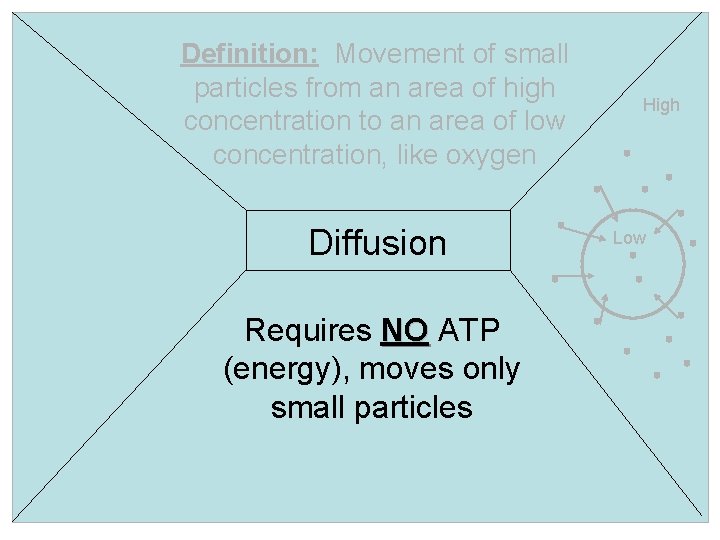 Definition: Movement of small particles from an area of high concentration to an area of low concentration, like oxygen

High

Low

Diffusion

Requires NO ATP (energy), moves only small particles